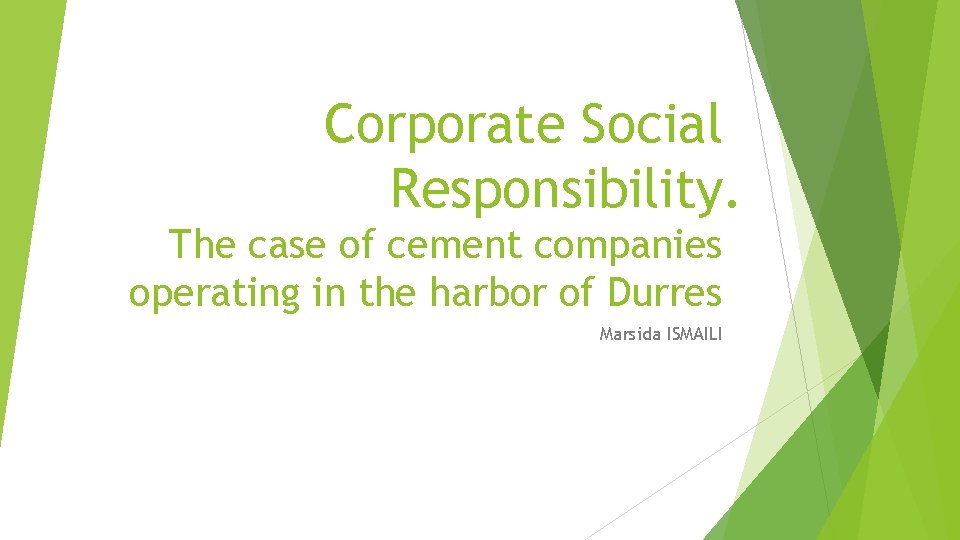 Corporate Social Responsibility.

The case of cement companies operating in the harbor of Durres

Marsida ISMAILI